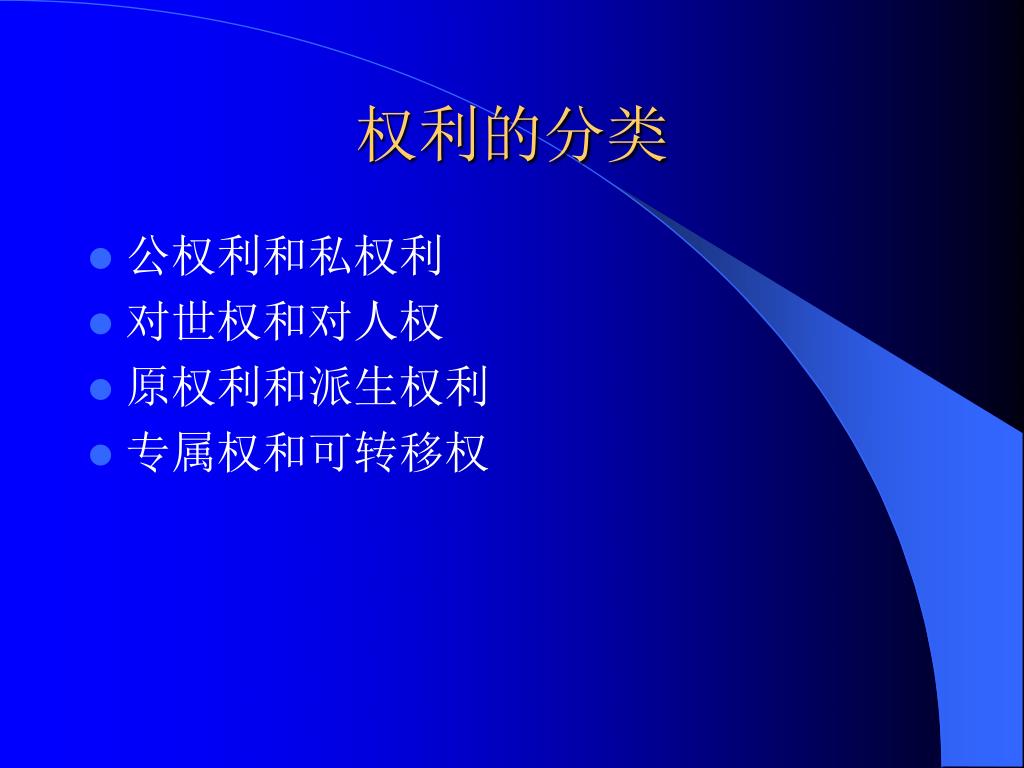 权利的分类

- 公权利和私权利
- 对世权和对人权
- 原权利和派生权利
- 专属权和可转移权